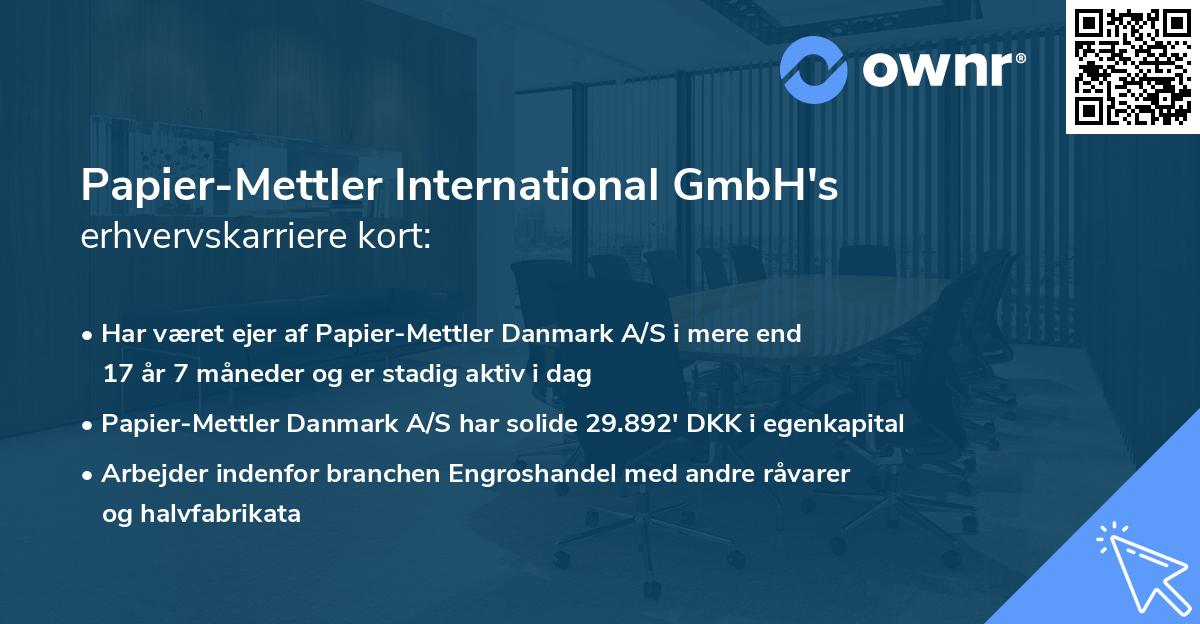 ownr®

Papier-Mettler International GmbH's
erhvervskarriere kort:

• Har været ejer af Papier-Mettler Danmark A/S i mere end 17 år 7 måneder og er stadig aktiv i dag

• Papier-Mettler Danmark A/S har solide 29.892' DKK i egenkapital

• Arbejder indenfor branchen Engroshandel med andre råvarer og halvfabrikata